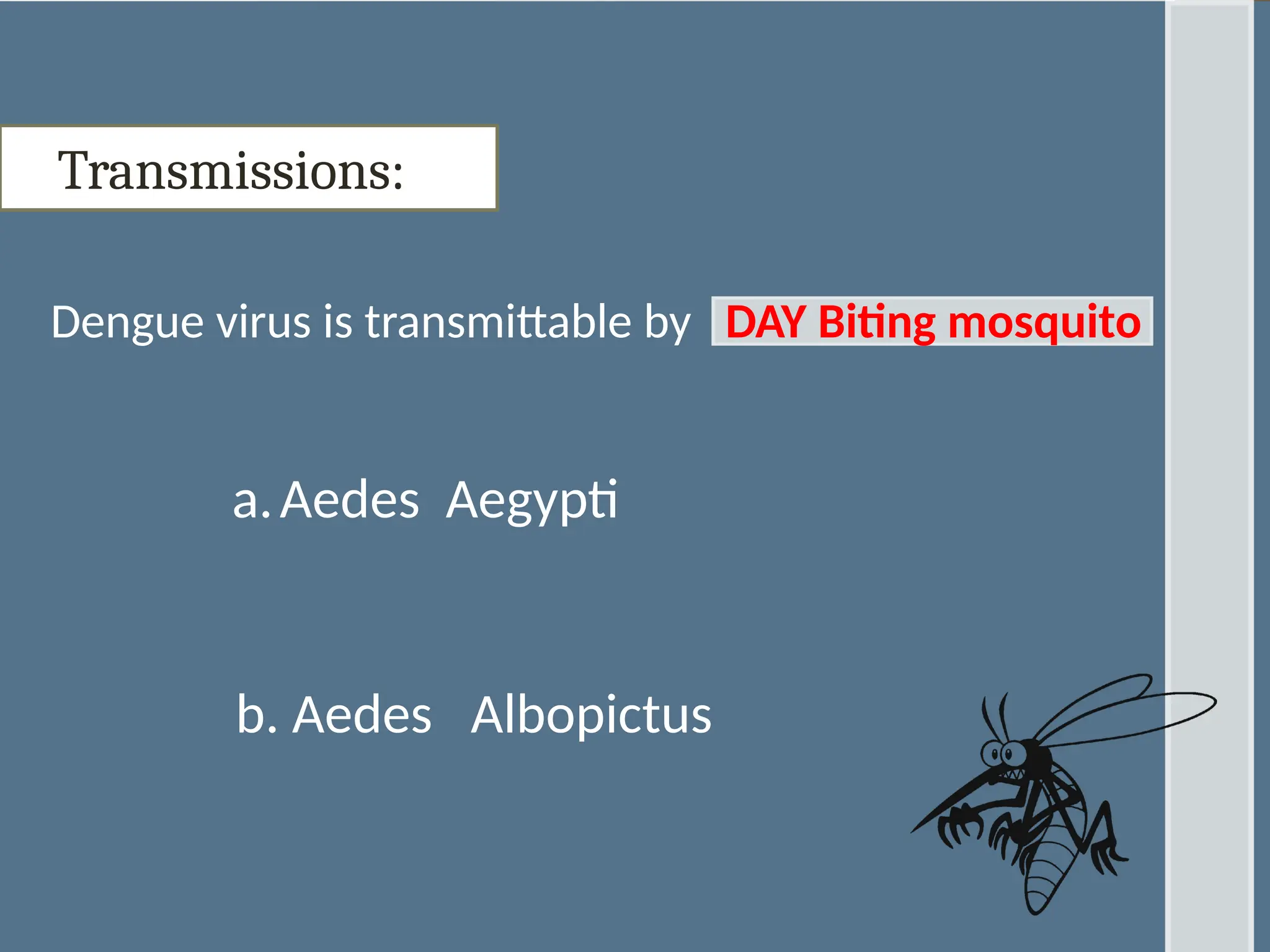 Transmissions:

Dengue virus is transmittable by DAY Biting mosquito

a. Aedes Aegypti

b. Aedes Albopictus